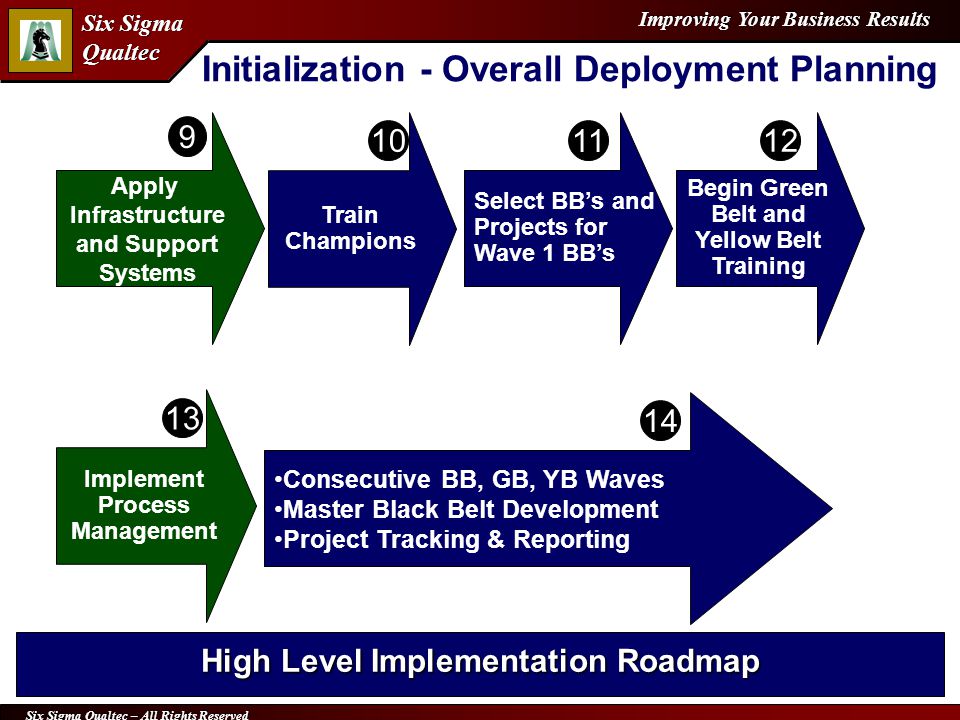 Six Sigma Qualtec

Improving Your Business Results

Initialization - Overall Deployment Planning

9
Apply Infrastructure and Support Systems

10
Train Champions

11
Select BB's and Projects for Wave 1 BB's

12
Begin Green Belt and Yellow Belt Training

13
Implement Process Management

14
•Consecutive BB, GB, YB Waves
•Master Black Belt Development
•Project Tracking & Reporting

High Level Implementation Roadmap

Six Sigma Qualtec – All Rights Reserved